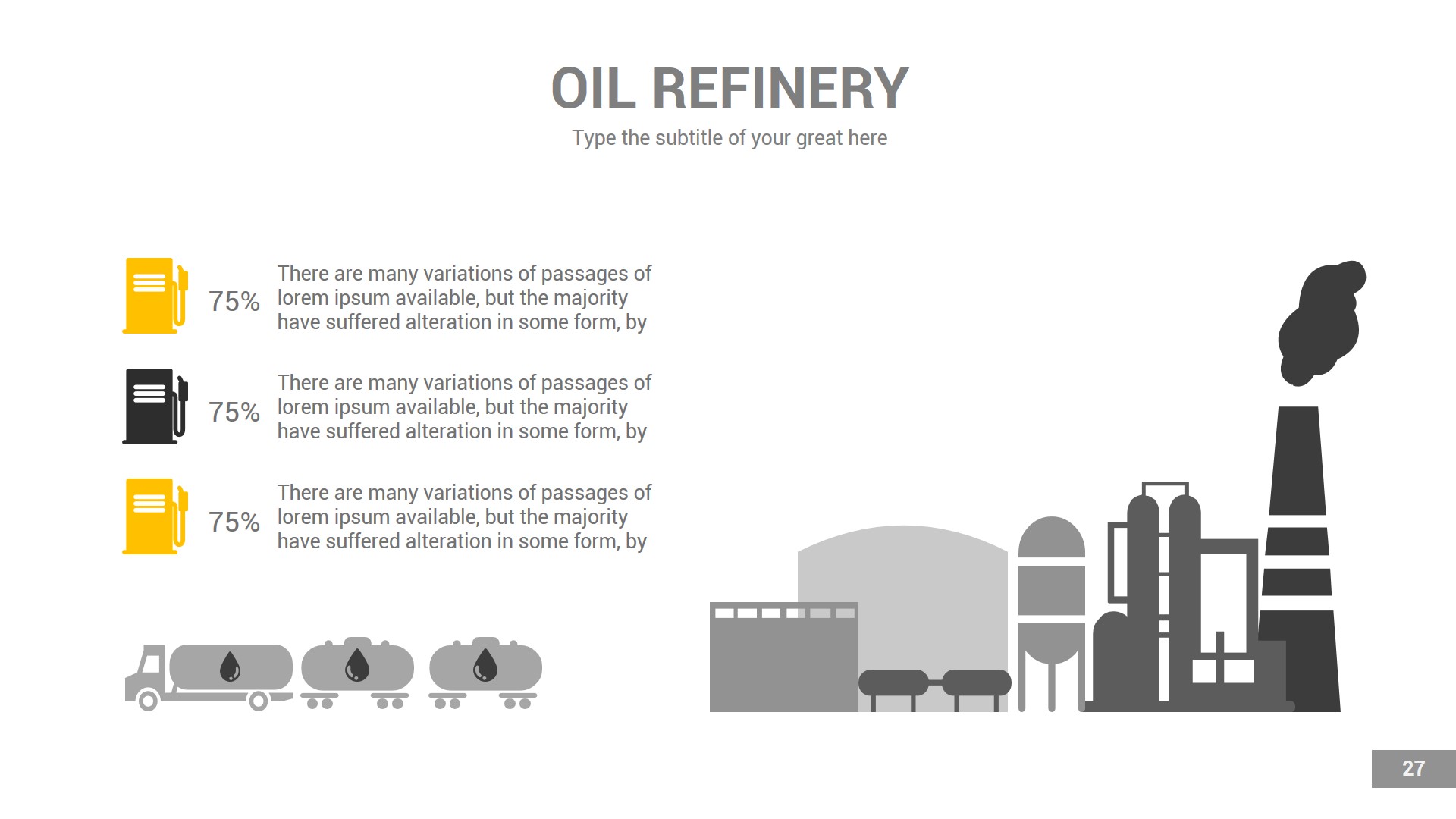 OIL REFINERY

Type the subtitle of your great here

75% There are many variations of passages of lorem ipsum available, but the majority have suffered alteration in some form, by

75% There are many variations of passages of lorem ipsum available, but the majority have suffered alteration in some form, by

75% There are many variations of passages of lorem ipsum available, but the majority have suffered alteration in some form, by

27